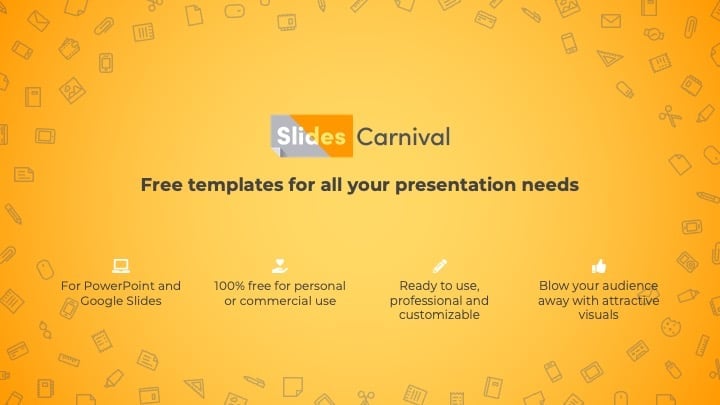 Slides Carnival

Free templates for all your presentation needs

For PowerPoint and Google Slides

100% free for personal or commercial use

Ready to use, professional and customizable

Blow your audience away with attractive visuals